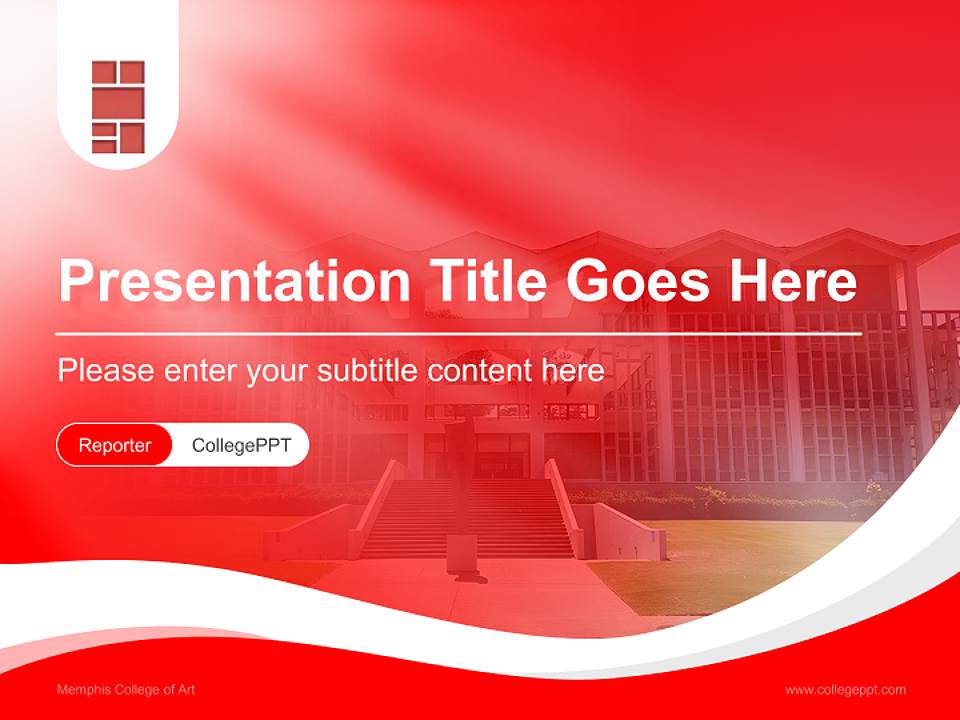 Presentation Title Goes Here

Please enter your subtitle content here

Reporter CollegePPT

Memphis College of Art

www.collegeppt.com